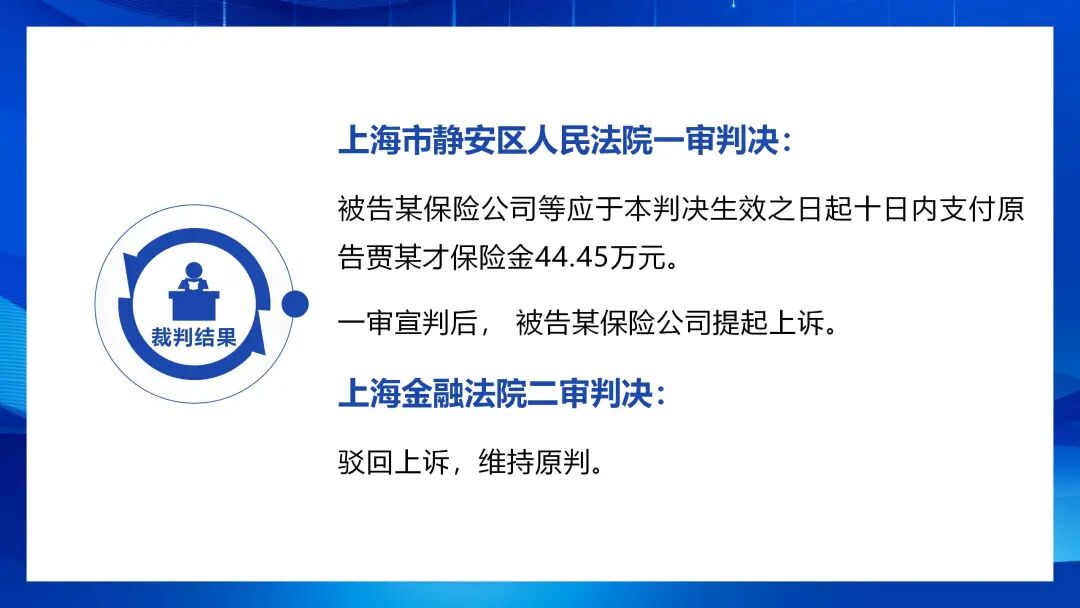 裁判结果

上海市静安区人民法院一审判决：

被告某保险公司等应于本判决生效之日起十日内支付原告贾某才保险金44.45万元。

一审宣判后， 被告某保险公司提起上诉。

上海金融法院二审判决：

驳回上诉，维持原判。